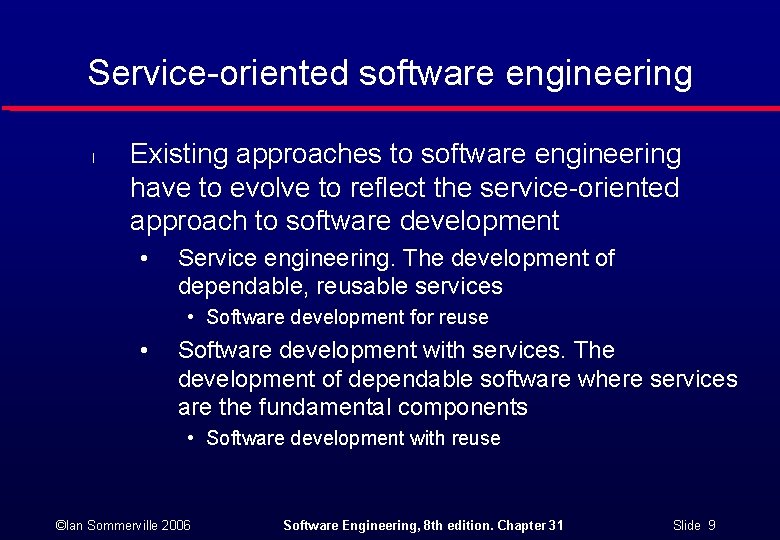 Service-oriented software engineering

l Existing approaches to software engineering have to evolve to reflect the service-oriented approach to software development

• Service engineering. The development of dependable, reusable services

• Software development for reuse

• Software development with services. The development of dependable software where services are the fundamental components

• Software development with reuse

©Ian Sommerville 2006 Software Engineering, 8th edition. Chapter 31 Slide 9